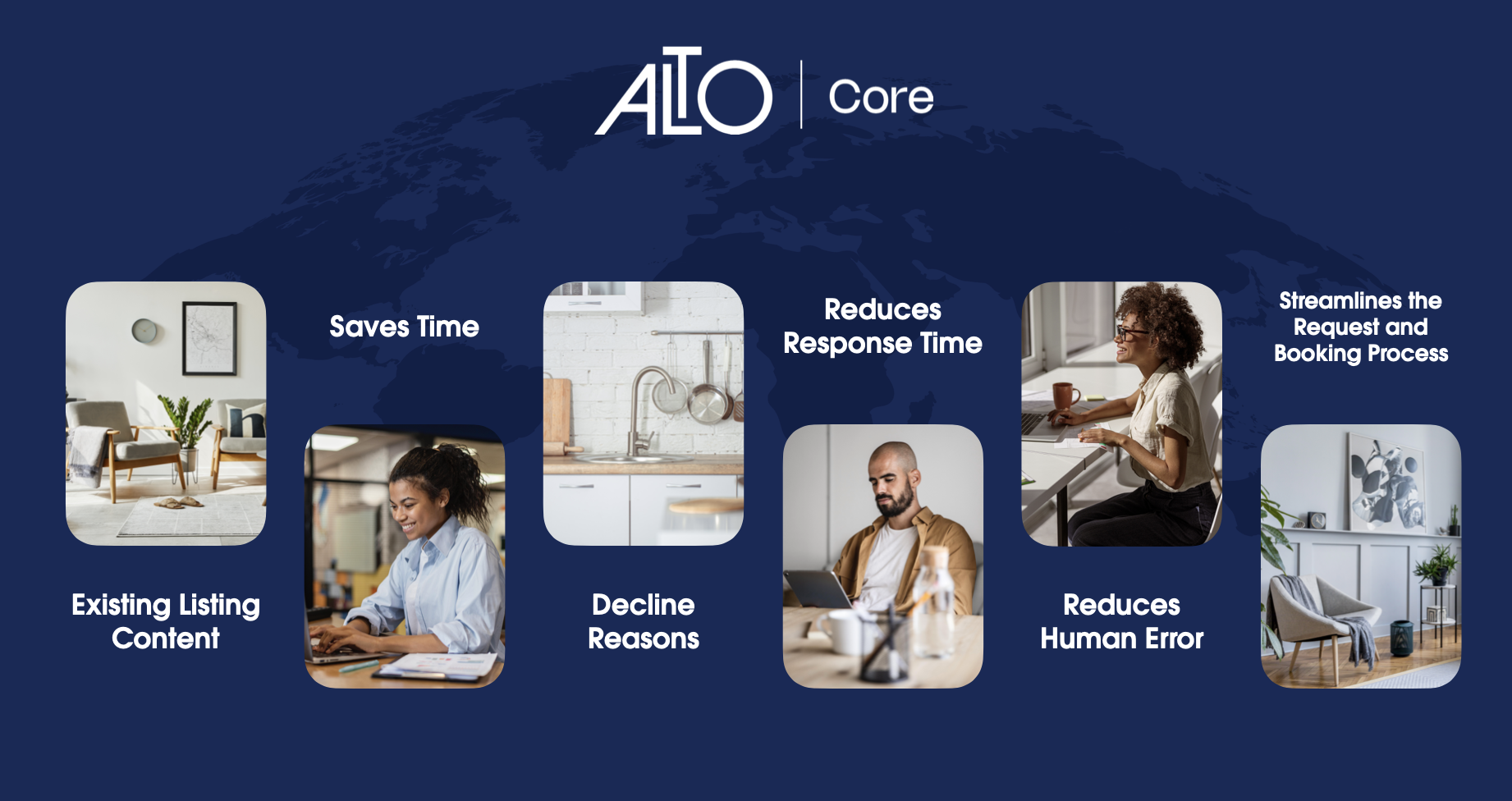 ALTO | Core

Existing Listing Content

Saves Time

Decline Reasons

Reduces Response Time

Reduces Human Error

Streamlines the Request and Booking Process